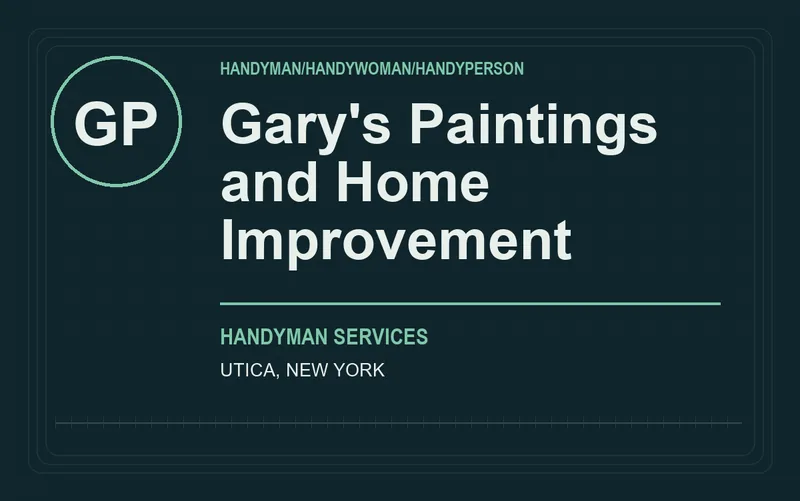 GP

HANDYMAN/HANDYWOMAN/HANDYPERSON

Gary's Paintings and Home Improvement

HANDYMAN SERVICES

UTICA, NEW YORK